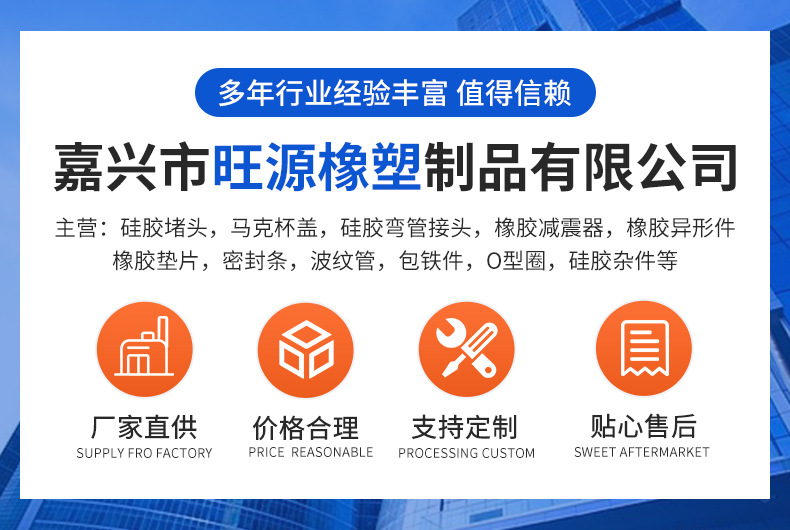 多年行业经验丰富 值得信赖

嘉兴市旺源橡塑制品有限公司

主营：硅胶堵头，马克杯盖，硅胶弯管接头，橡胶减震器，橡胶异形件 橡胶垫片，密封条，波纹管，包铁件，O型圈，硅胶杂件等

厂家直供
SUPPLY FRO FACTORY

价格合理
PRICE REASONABLE

支持定制
PROCESSING CUSTOM

贴心售后
SWEET AFTERMARKET